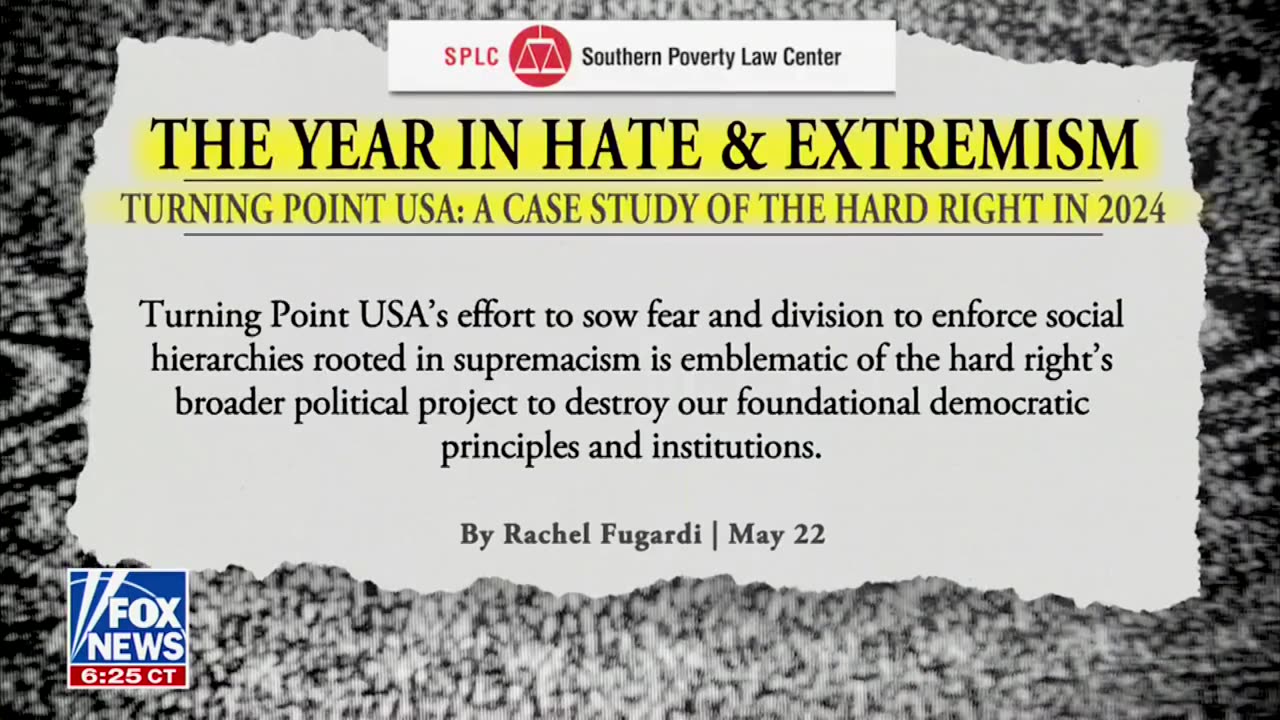 SPLC Southern Poverty Law Center

THE YEAR IN HATE & EXTREMISM

TURNING POINT USA: A CASE STUDY OF THE HARD RIGHT IN 2024

Turning Point USA's effort to sow fear and division to enforce social hierarchies rooted in supremacism is emblematic of the hard right's broader political project to destroy our foundational democratic principles and institutions.

By Rachel Fugardi | May 22

FOX NEWS

6:25 CT